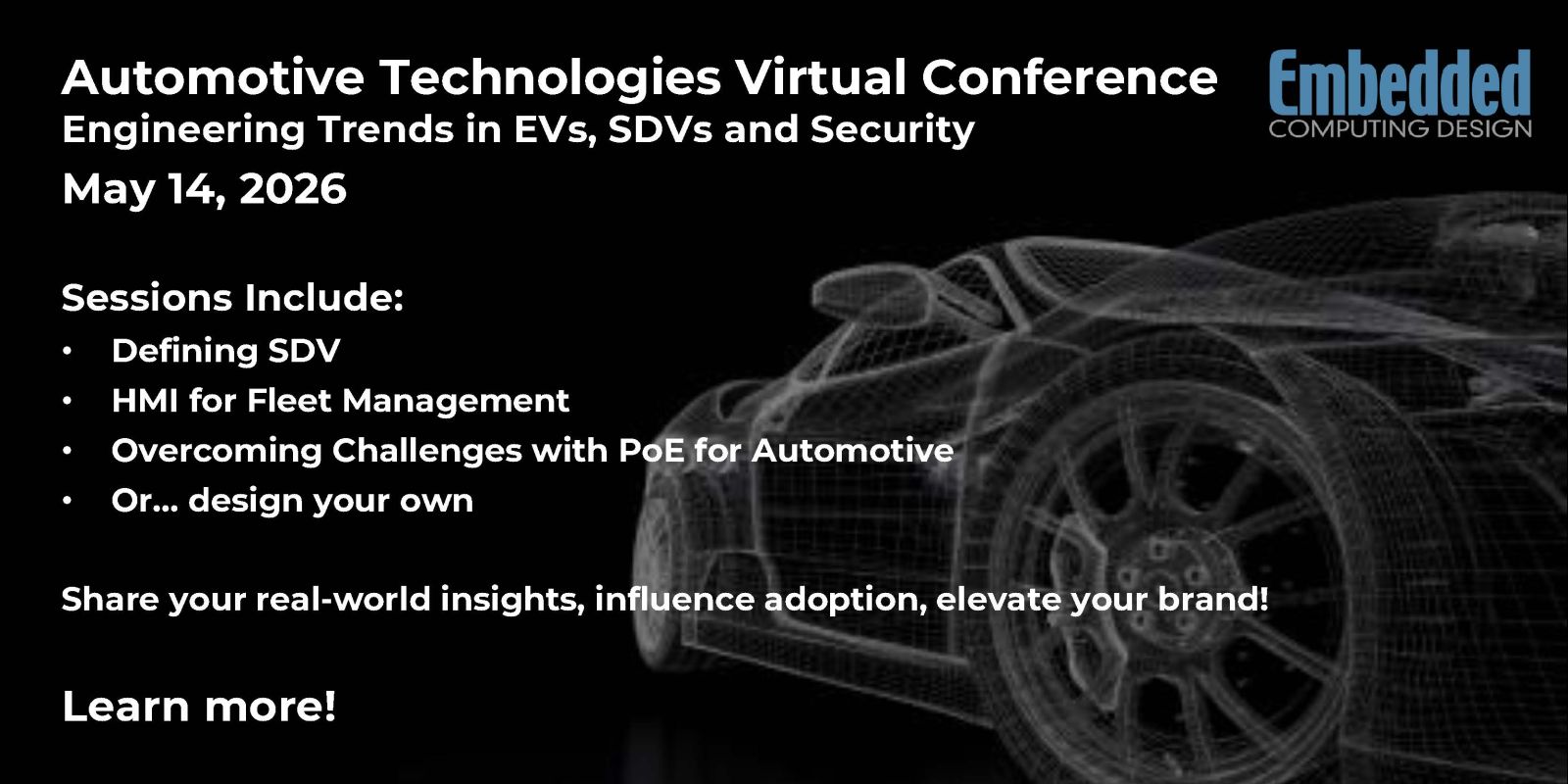 Automotive Technologies Virtual Conference
Engineering Trends in EVs, SDVs and Security
May 14, 2026

Embedded
COMPUTING DESIGN

Sessions Include:
• Defining SDV
• HMI for Fleet Management
• Overcoming Challenges with PoE for Automotive
• Or... design your own

Share your real-world insights, influence adoption, elevate your brand!

Learn more!